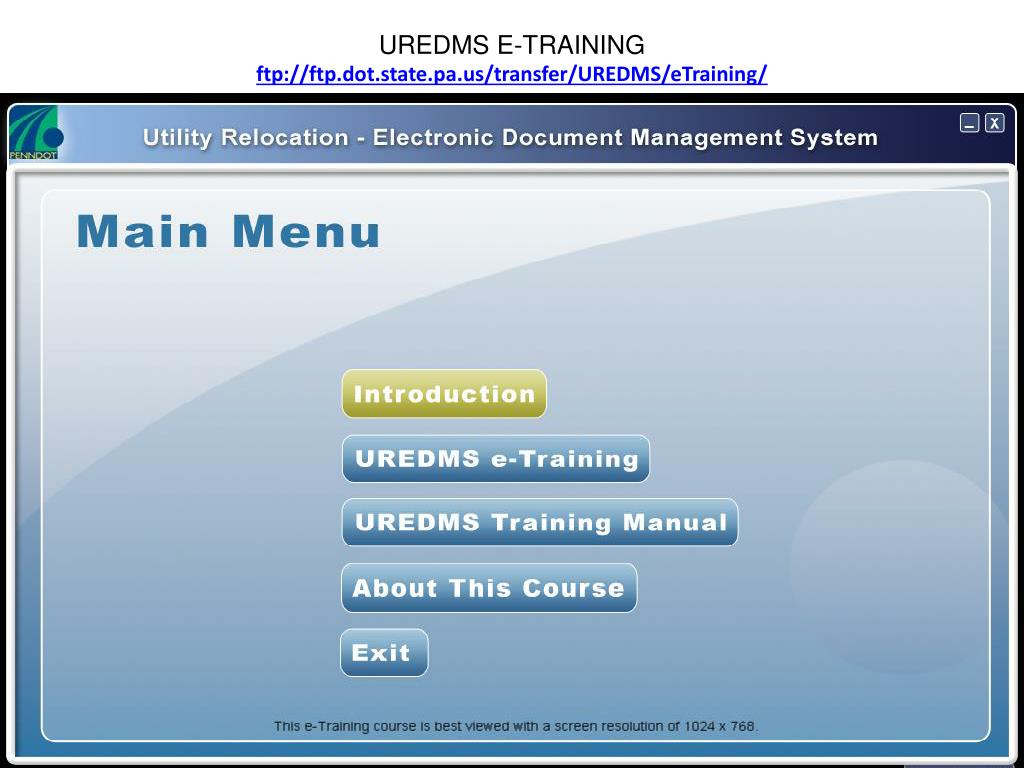 UREDMS E-TRAINING
ftp://ftp.dot.state.pa.us/transfer/UREDMS/eTraining/

PENNDOT

Utility Relocation - Electronic Document Management System

_ X

Main Menu

Introduction

UREDMS e-Training

UREDMS Training Manual

About This Course

Exit

This e-Training course is best viewed with a screen resolution of 1024 x 768.